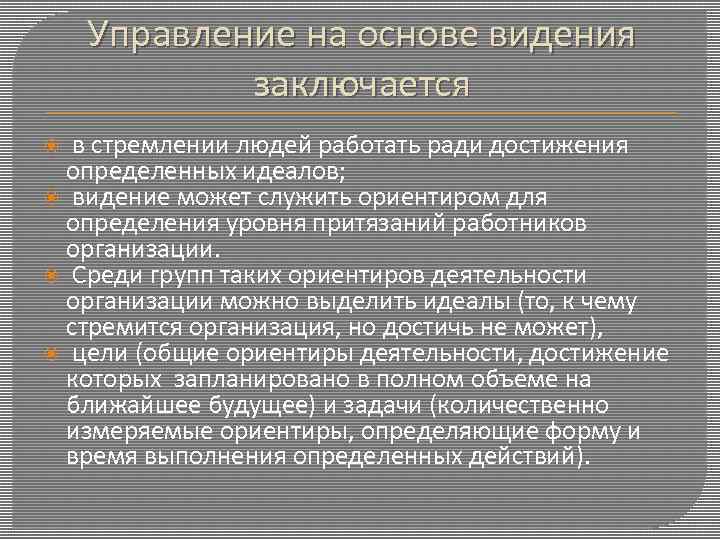 Управление на основе видения заключается

в стремлении людей работать ради достижения определенных идеалов;

видение может служить ориентиром для определения уровня притязаний работников организации.

Среди групп таких ориентиров деятельности организации можно выделить идеалы (то, к чему стремится организация, но достичь не может),

цели (общие ориентиры деятельности, достижение которых запланировано в полном объеме на ближайшее будущее) и задачи (количественно измеряемые ориентиры, определяющие форму и время выполнения определенных действий).